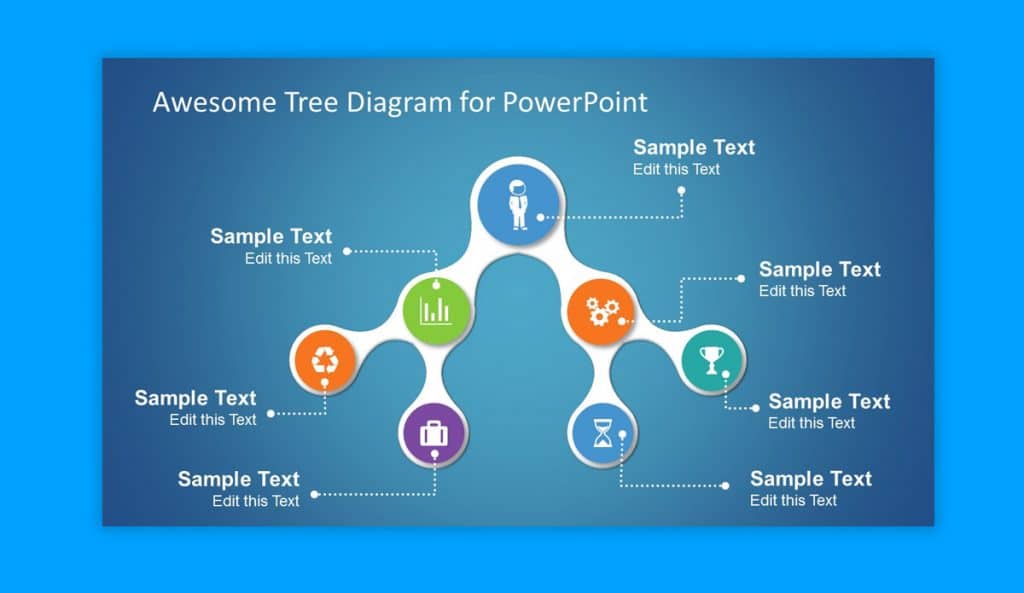 Awesome Tree Diagram for PowerPoint

Sample Text
Edit this Text

Sample Text
Edit this Text

Sample Text
Edit this Text

Sample Text
Edit this Text

Sample Text
Edit this Text

Sample Text
Edit this Text

Sample Text
Edit this Text